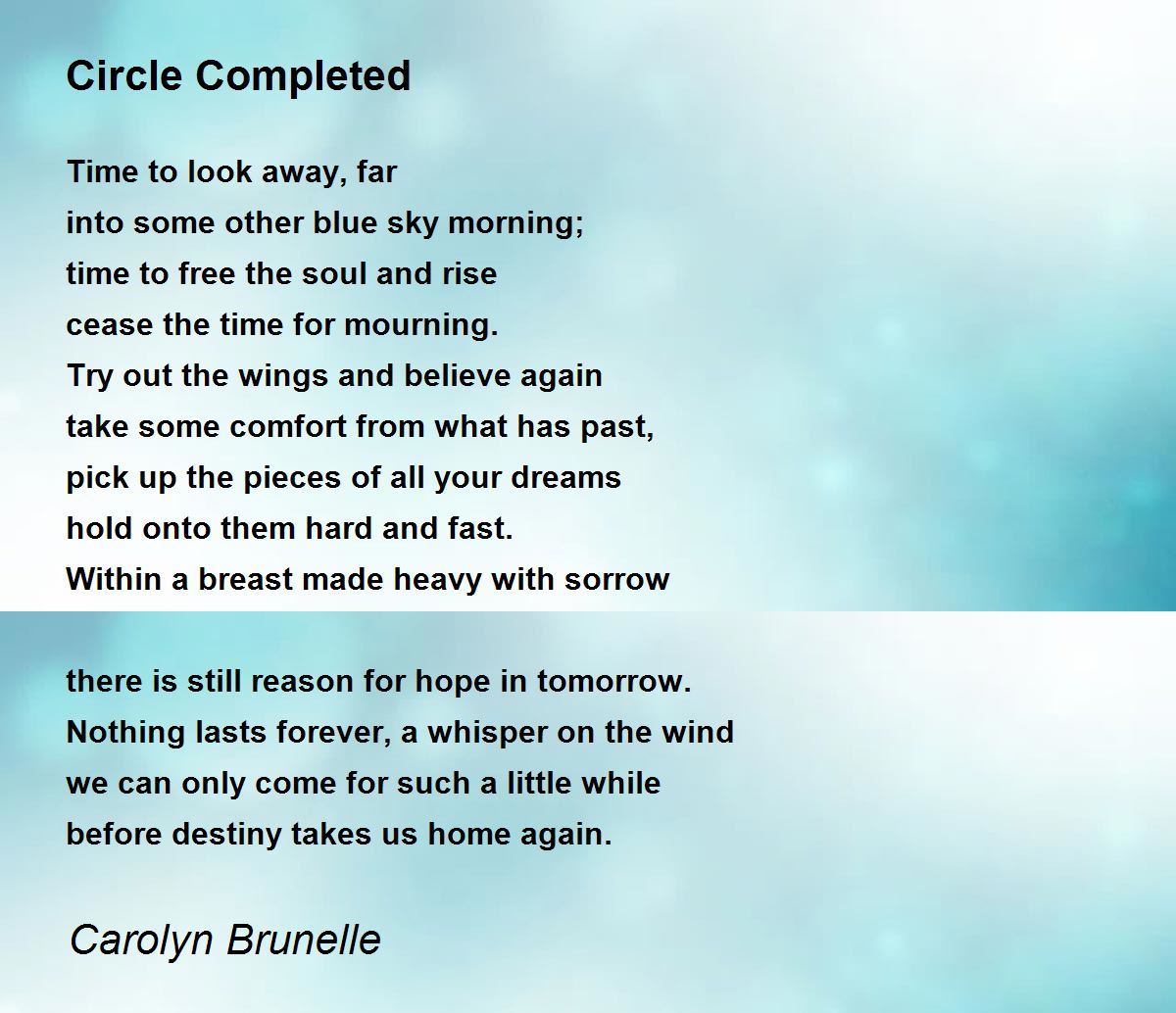 Circle Completed

Time to look away, far
into some other blue sky morning;
time to free the soul and rise
cease the time for mourning.
Try out the wings and believe again
take some comfort from what has past,
pick up the pieces of all your dreams
hold onto them hard and fast.
Within a breast made heavy with sorrow

there is still reason for hope in tomorrow.
Nothing lasts forever, a whisper on the wind
we can only come for such a little while
before destiny takes us home again.

Carolyn Brunelle